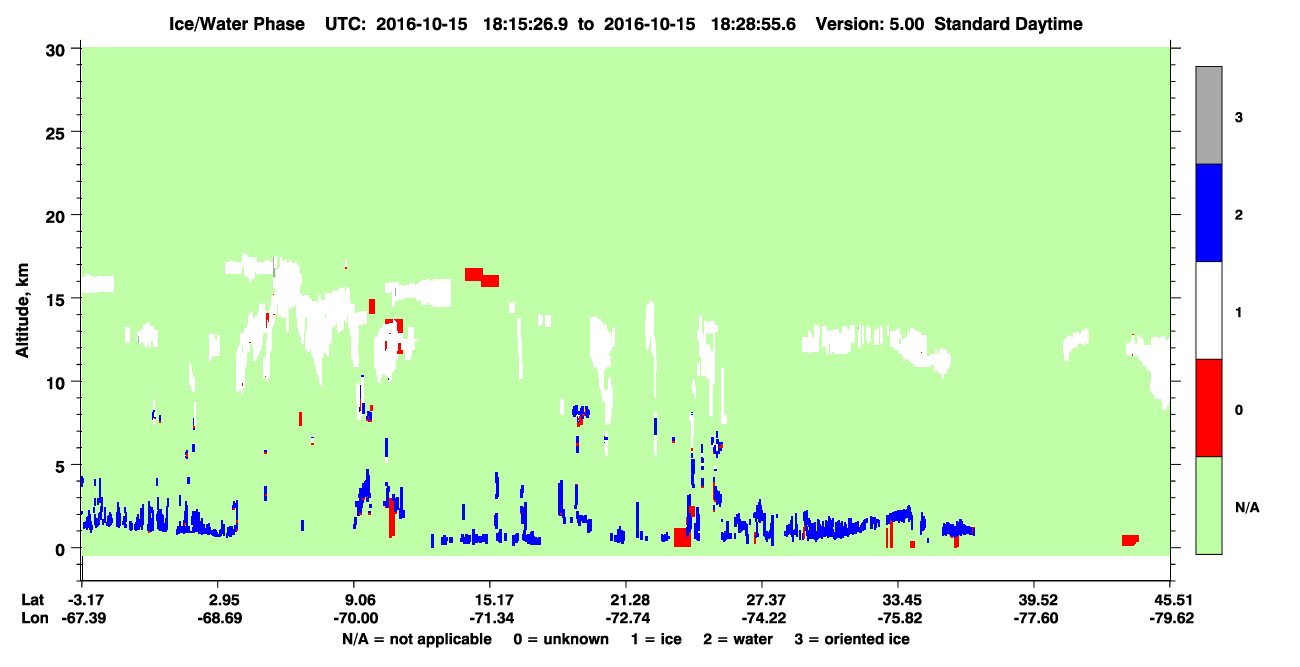 Ice/Water Phase UTC: 2016-10-15 18:15:26.9 to 2016-10-15 18:28:55.6 Version: 5.00 Standard Daytime

Altitude, km

30
25
20
15
10
5
0

3
2
1
0
N/A

Lat -3.17 2.95 9.06 15.17 21.28 27.37 33.45 39.52 45.51
Lon -67.39 -68.69 -70.00 -71.34 -72.74 -74.22 -75.82 -77.60 -79.62

N/A = not applicable 0 = unknown 1 = ice 2 = water 3 = oriented ice